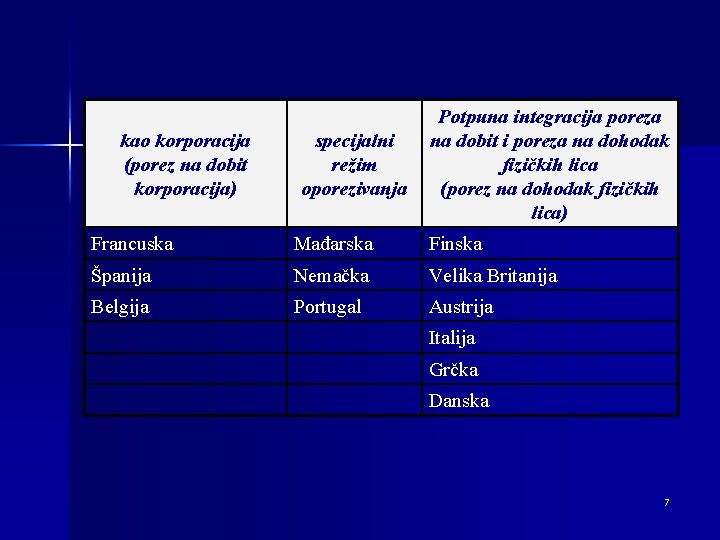 | kao korporacija (porez na dobit korporacija) | specijalni režim oporezivanja | Potpuna integracija poreza na dobit i poreza na dohodak fizičkih lica (porez na dohodak fizičkih lica) |
|---|---|---|
| Francuska | Mađarska | Finska |
| Španija | Nemačka | Velika Britanija |
| Belgija | Portugal | Austrija |
| | | Italija |
| | | Grčka |
| | | Danska |

7